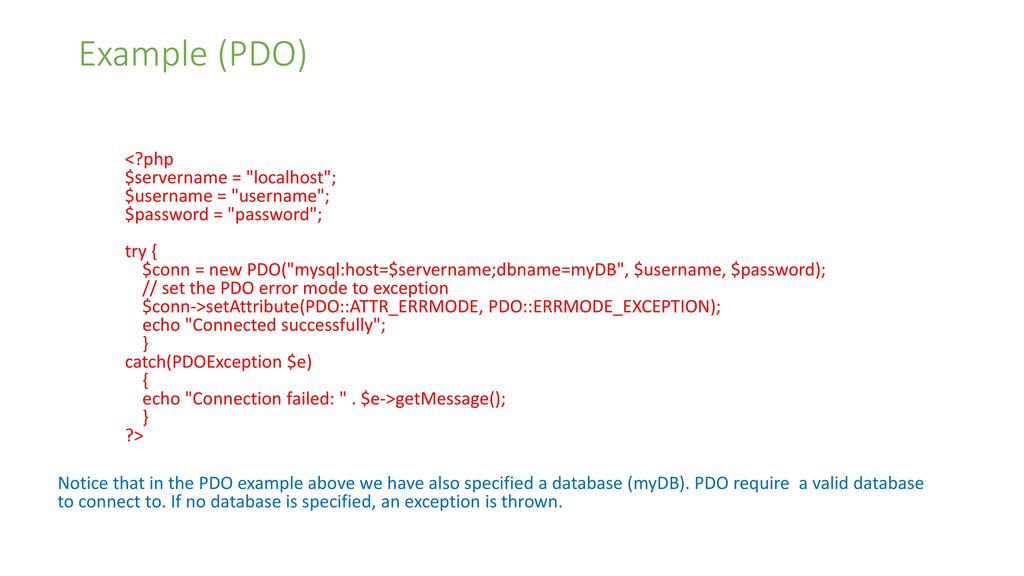 Example (PDO)

<?php
$servername = "localhost";
$username = "username";
$password = "password";

try {
    $conn = new PDO("mysql:host=$servername;dbname=myDB", $username, $password);
    // set the PDO error mode to exception
    $conn->setAttribute(PDO::ATTR_ERRMODE, PDO::ERRMODE_EXCEPTION);
    echo "Connected successfully";
    }
catch(PDOException $e)
    {
    echo "Connection failed: " . $e->getMessage();
    }
?>

Notice that in the PDO example above we have also specified a database (myDB). PDO require  a valid database to connect to. If no database is specified, an exception is thrown.